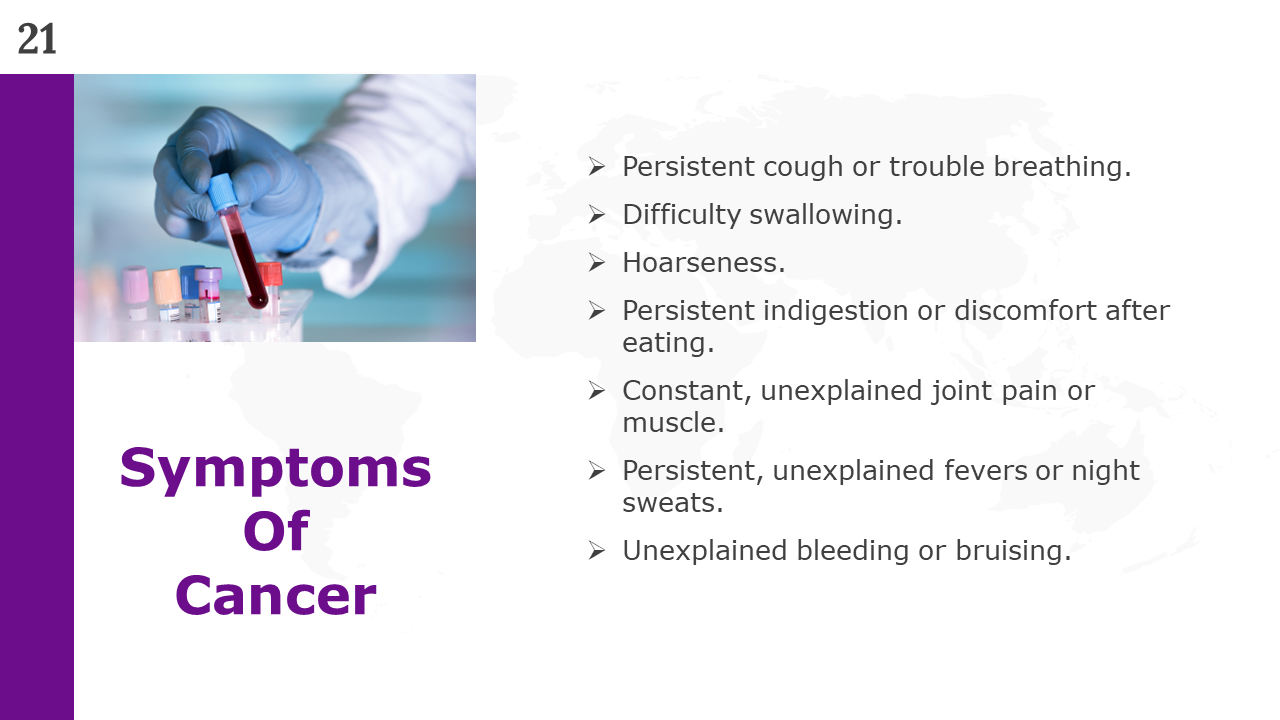 21

Symptoms Of Cancer

➢ Persistent cough or trouble breathing.
➢ Difficulty swallowing.
➢ Hoarseness.
➢ Persistent indigestion or discomfort after eating.
➢ Constant, unexplained joint pain or muscle.
➢ Persistent, unexplained fevers or night sweats.
➢ Unexplained bleeding or bruising.